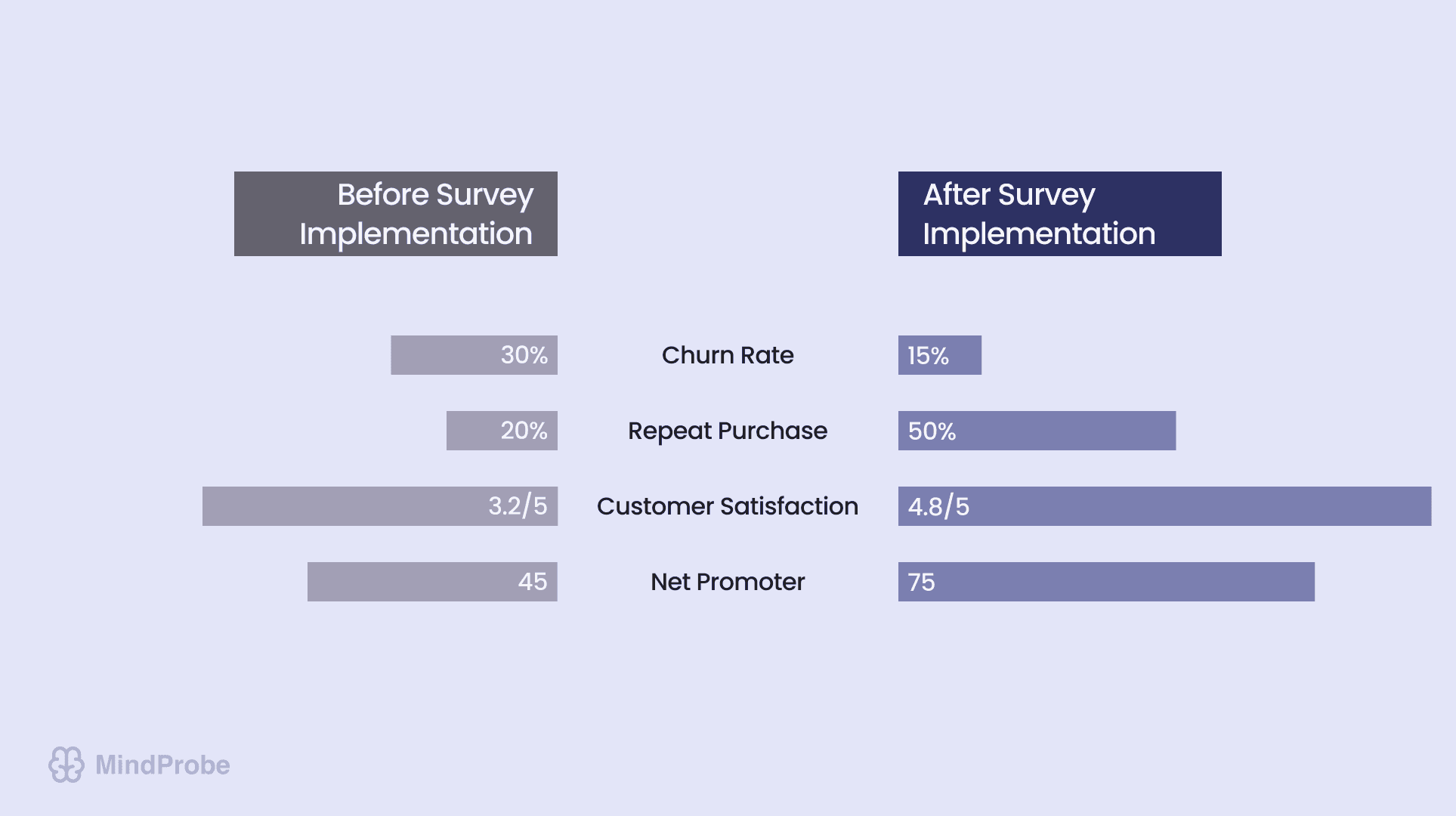 Before Survey Implementation

After Survey Implementation

30%
Churn Rate
15%

20%
Repeat Purchase
50%

3.2/5
Customer Satisfaction
4.8/5

45
Net Promoter
75

MindProbe